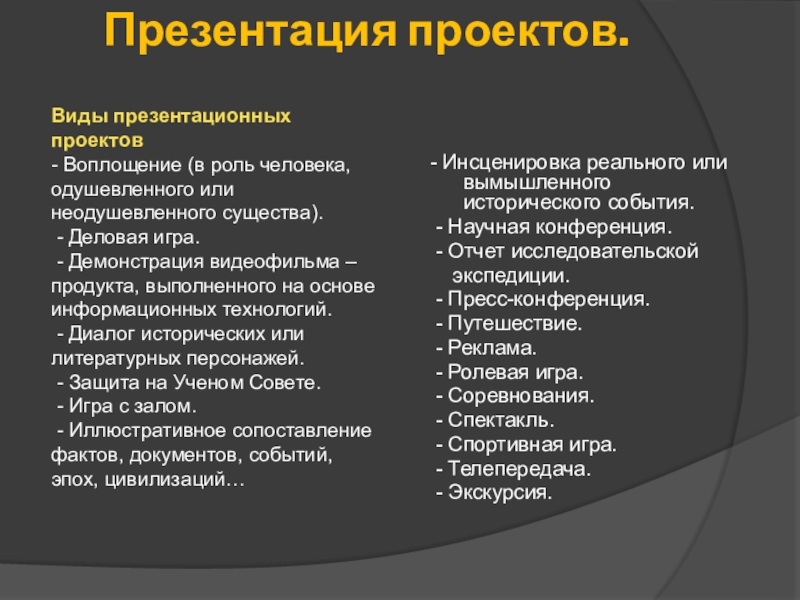 Презентация проектов.

Виды презентационных проектов
- Воплощение (в роль человека, одушевленного или неодушевленного существа).
- Деловая игра.
- Демонстрация видеофильма – продукта, выполненного на основе информационных технологий.
- Диалог исторических или литературных персонажей.
- Защита на Ученом Совете.
- Игра с залом.
- Иллюстративное сопоставление фактов, документов, событий, эпох, цивилизаций…

- Инсценировка реального или вымышленного исторического события.
- Научная конференция.
- Отчет исследовательской экспедиции.
- Пресс-конференция.
- Путешествие.
- Реклама.
- Ролевая игра.
- Соревнования.
- Спектакль.
- Спортивная игра.
- Телепередача.
- Экскурсия.